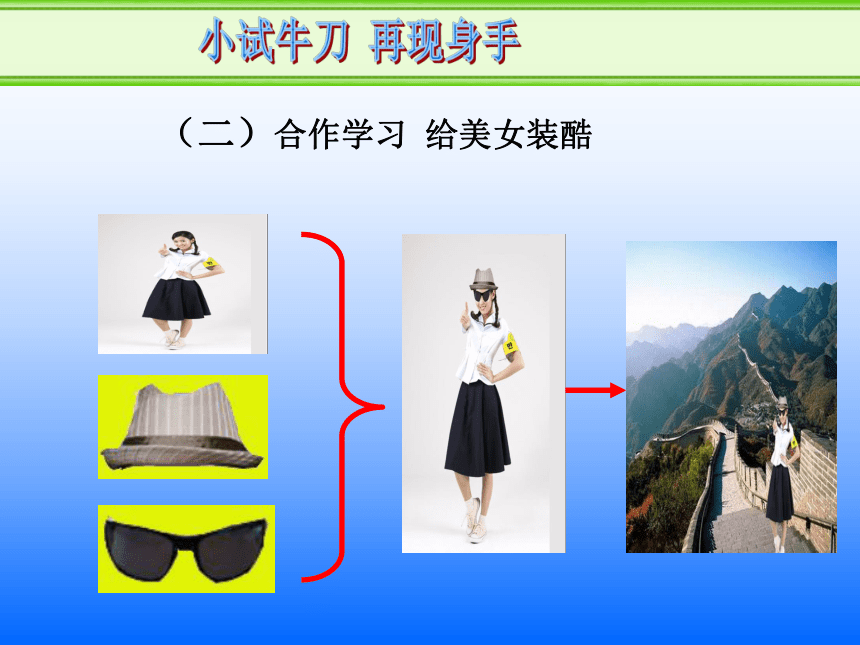 小试牛刀 再现身手

（二）合作学习 给美女装酷